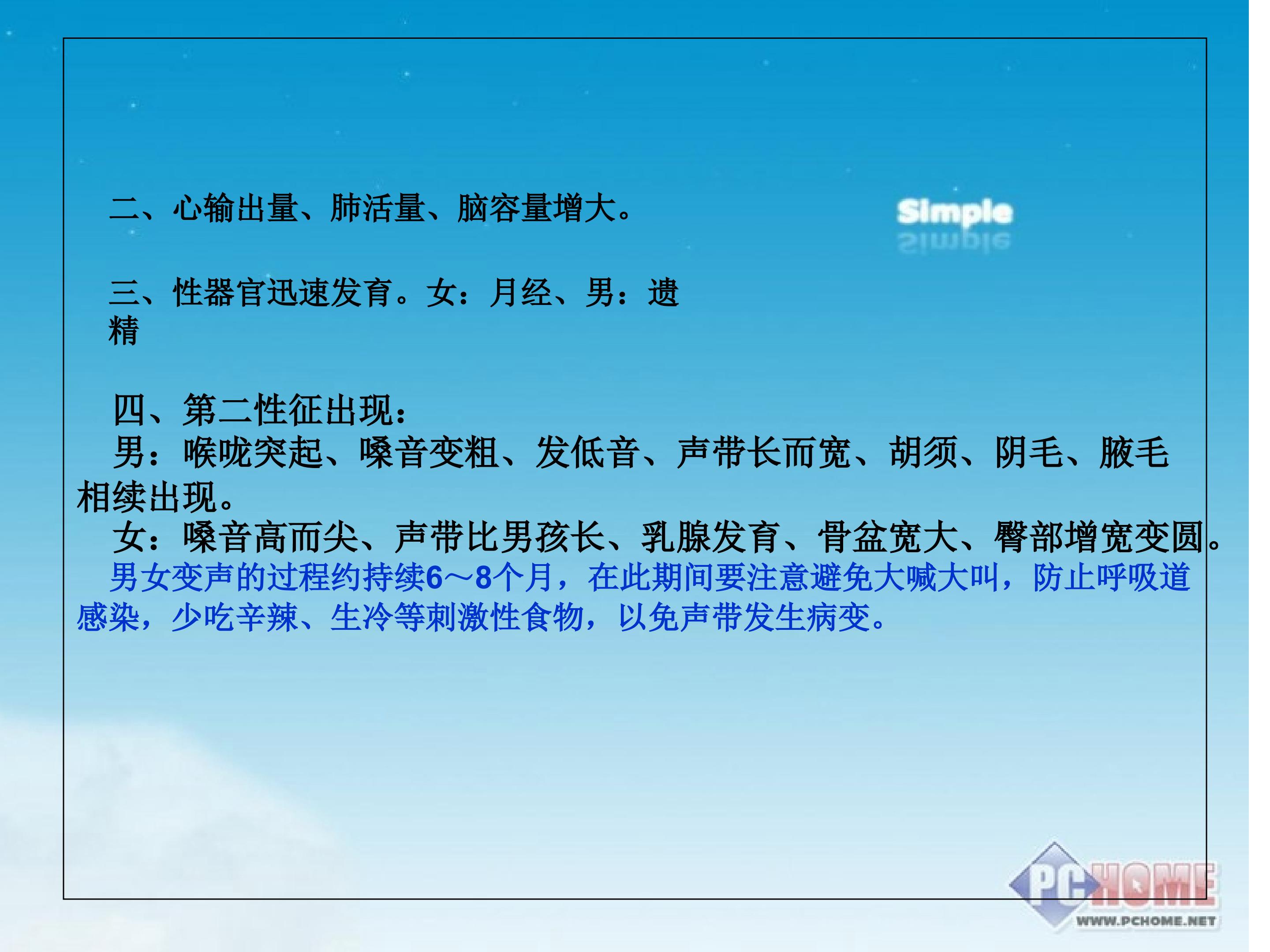 二、心输出量、肺活量、脑容量增大。

Simple

三、性器官迅速发育。女：月经、男：遗精

四、第二性征出现：
男：喉咙突起、嗓音变粗、发低音、声带长而宽、胡须、阴毛、腋毛相续出现。
女：嗓音高而尖、声带比男孩长、乳腺发育、骨盆宽大、臀部增宽变圆。
男女变声的过程约持续6～8个月，在此期间要注意避免大喊大叫，防止呼吸道感染，少吃辛辣、生冷等刺激性食物，以免声带发生病变。

PCHOME
WWW.PCHOME.NET